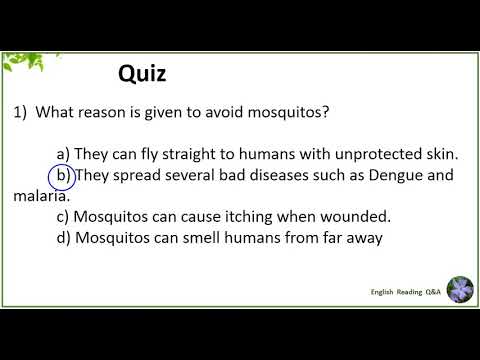 Quiz

1) What reason is given to avoid mosquitos?

a) They can fly straight to humans with unprotected skin.
b) They spread several bad diseases such as Dengue and malaria.
c) Mosquitos can cause itching when wounded.
d) Mosquitos can smell humans from far away

English Reading Q&A